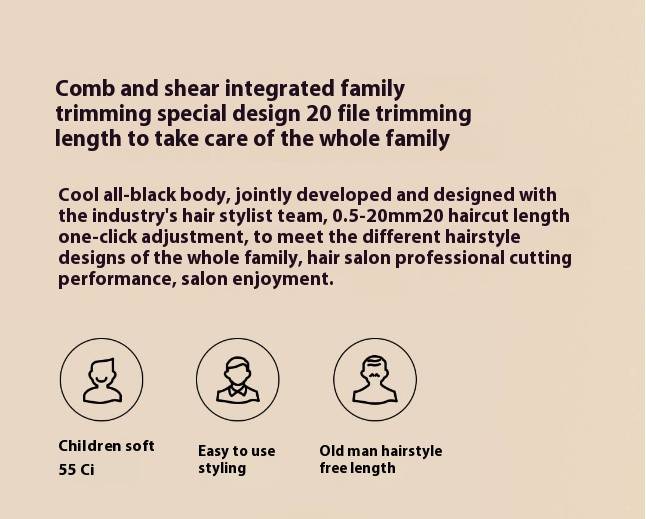 Comb and shear integrated family trimming special design 20 file trimming length to take care of the whole family

Cool all-black body, jointly developed and designed with the industry's hair stylist team, 0.5-20mm20 haircut length one-click adjustment, to meet the different hairstyle designs of the whole family, hair salon professional cutting performance, salon enjoyment.

Children soft
55 Ci

Easy to use
styling

Old man hairstyle
free length